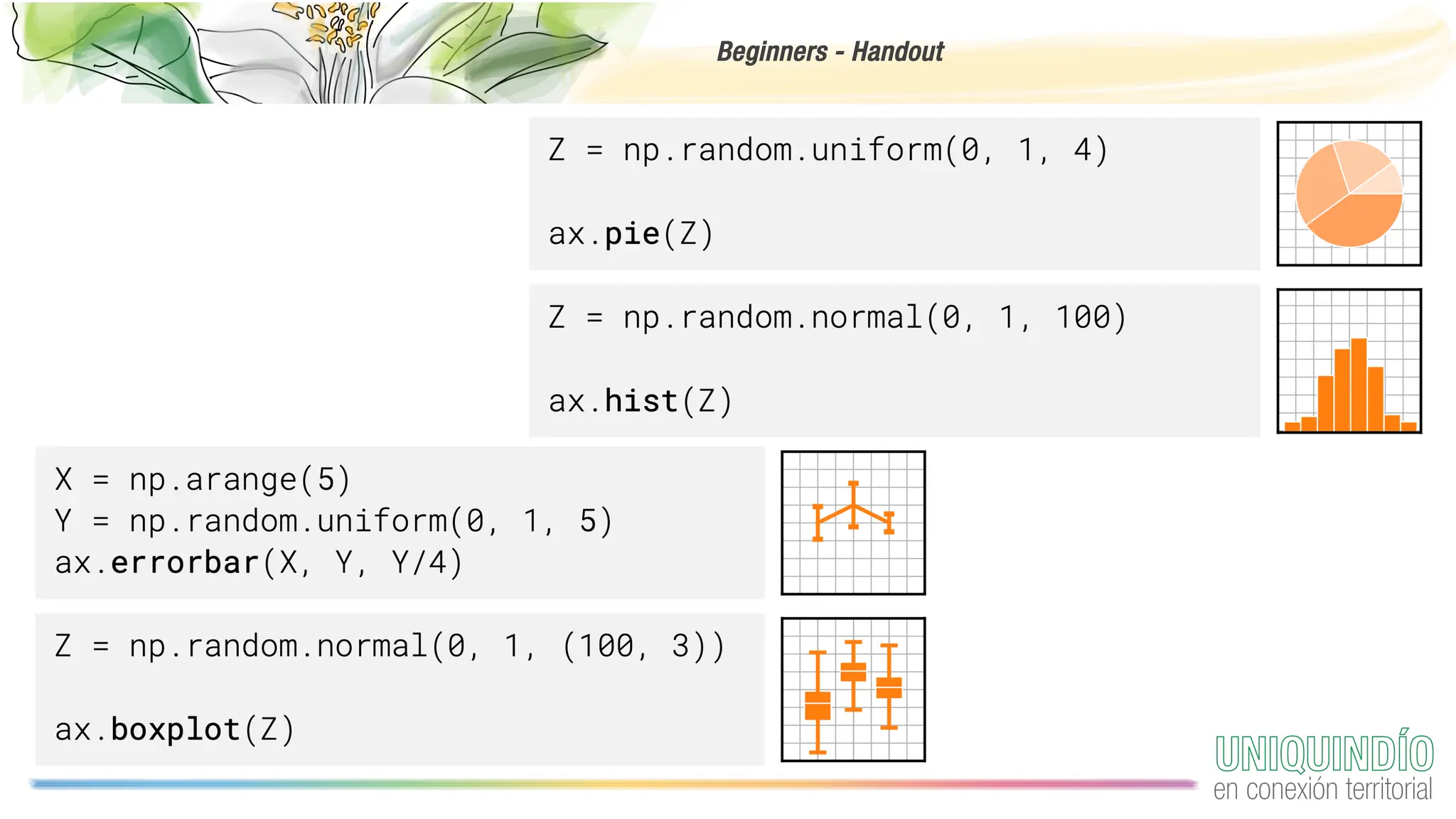 Beginners - Handout

Z = np.random.uniform(0, 1, 4)

ax.pie(Z)

Z = np.random.normal(0, 1, 100)

ax.hist(Z)

X = np.arange(5)
Y = np.random.uniform(0, 1, 5)
ax.errorbar(X, Y, Y/4)

Z = np.random.normal(0, 1, (100, 3))

ax.boxplot(Z)

UNIQUINDÍO
en conexión territorial